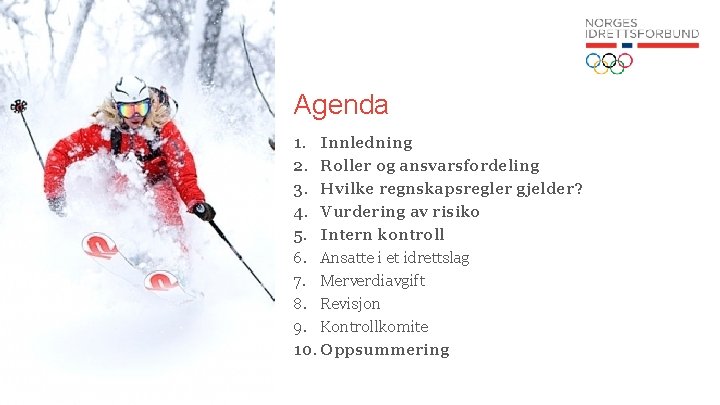 NORGES
IDRETTSFORBUND

Agenda

1. Innledning
2. Roller og ansvarsfordeling
3. Hvilke regnskapsregler gjelder?
4. Vurdering av risiko
5. Intern kontroll
6. Ansatte i et idrettslag
7. Merverdiavgift
8. Revisjon
9. Kontrollkomite
10. Oppsummering